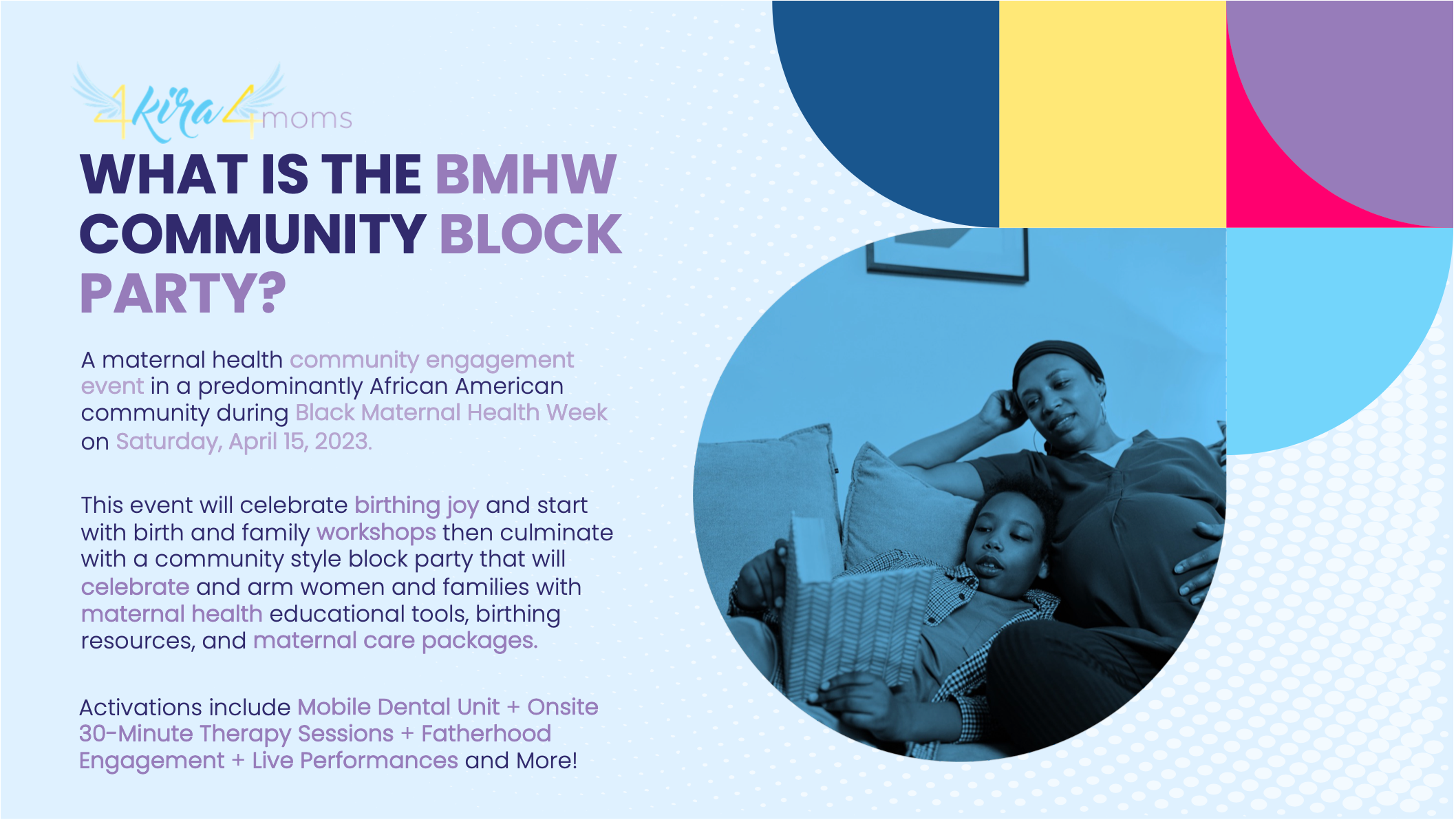 4kira4moms

WHAT IS THE BMHW COMMUNITY BLOCK PARTY?

A maternal health community engagement event in a predominantly African American community during Black Maternal Health Week on Saturday, April 15, 2023.

This event will celebrate birthing joy and start with birth and family workshops then culminate with a community style block party that will celebrate and arm women and families with maternal health educational tools, birthing resources, and maternal care packages.

Activations include Mobile Dental Unit + Onsite 30-Minute Therapy Sessions + Fatherhood Engagement + Live Performances and More!